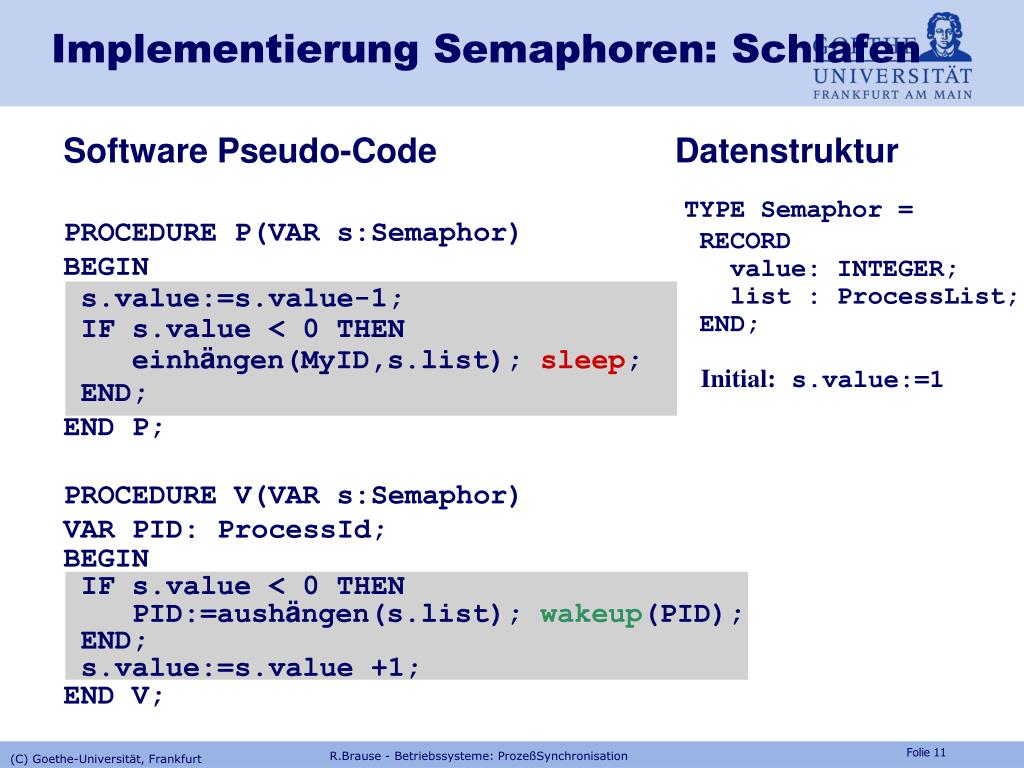 Implementierung Semaphoren: Schlafen

GOETHE UNIVERSITÄT FRANKFURT AM MAIN

Software Pseudo-Code

PROCEDURE P(VAR s:Semaphor)
BEGIN
s.value:=s.value-1;
IF s.value < 0 THEN
einhängen(MyID,s.list); sleep;
END;
END P;

PROCEDURE V(VAR s:Semaphor)
VAR PID: ProcessId;
BEGIN
IF s.value < 0 THEN
PID:=aushängen(s.list); wakeup(PID);
END;
s.value:=s.value +1;
END V;

Datenstruktur

TYPE Semaphor =
RECORD
value: INTEGER;
list : ProcessList;
END;

Initial: s.value:=1

(C) Goethe-Universität, Frankfurt

R.Brause - Betriebssysteme: ProzeßSynchronisation

Folie 11